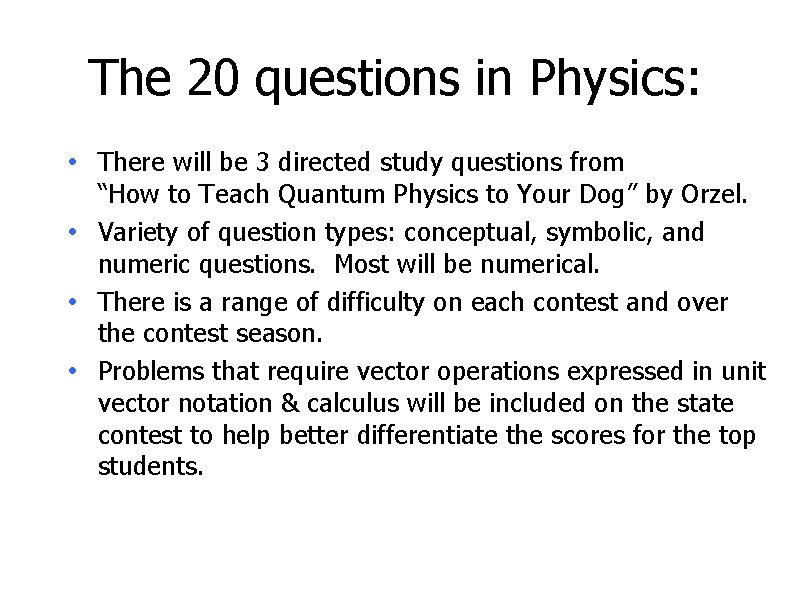 The 20 questions in Physics:

• There will be 3 directed study questions from "How to Teach Quantum Physics to Your Dog" by Orzel.

• Variety of question types: conceptual, symbolic, and numeric questions.  Most will be numerical.

• There is a range of difficulty on each contest and over the contest season.

• Problems that require vector operations expressed in unit vector notation & calculus will be included on the state contest to help better differentiate the scores for the top students.